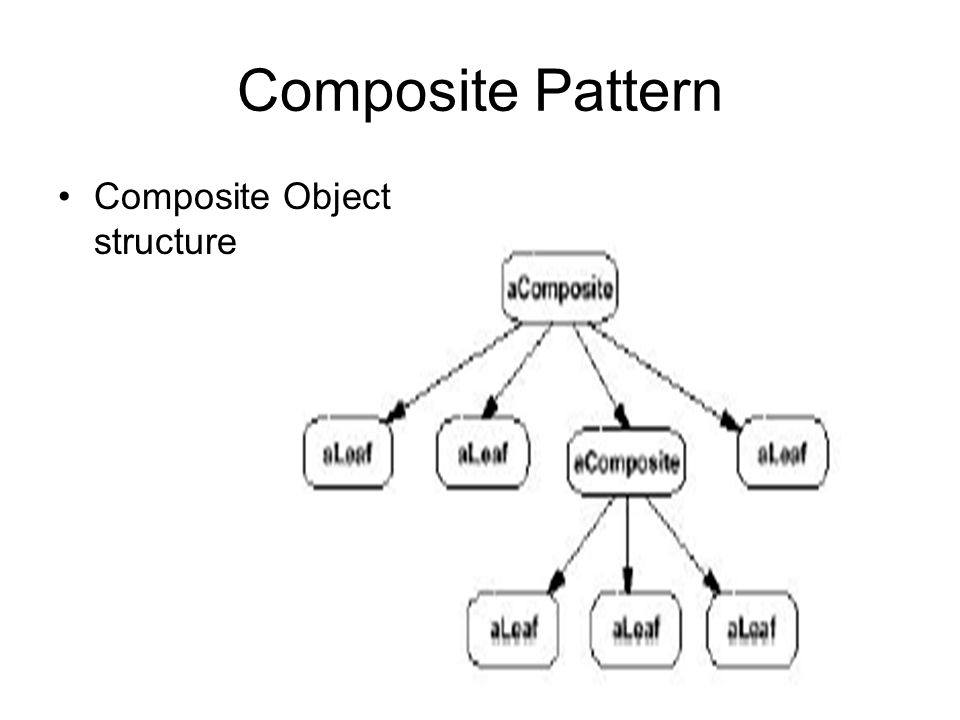 Composite Pattern

• Composite Object structure

aComposite

aLeaf

aLeaf

aComposite

aLeaf

aLeaf

aLeaf

aLeaf